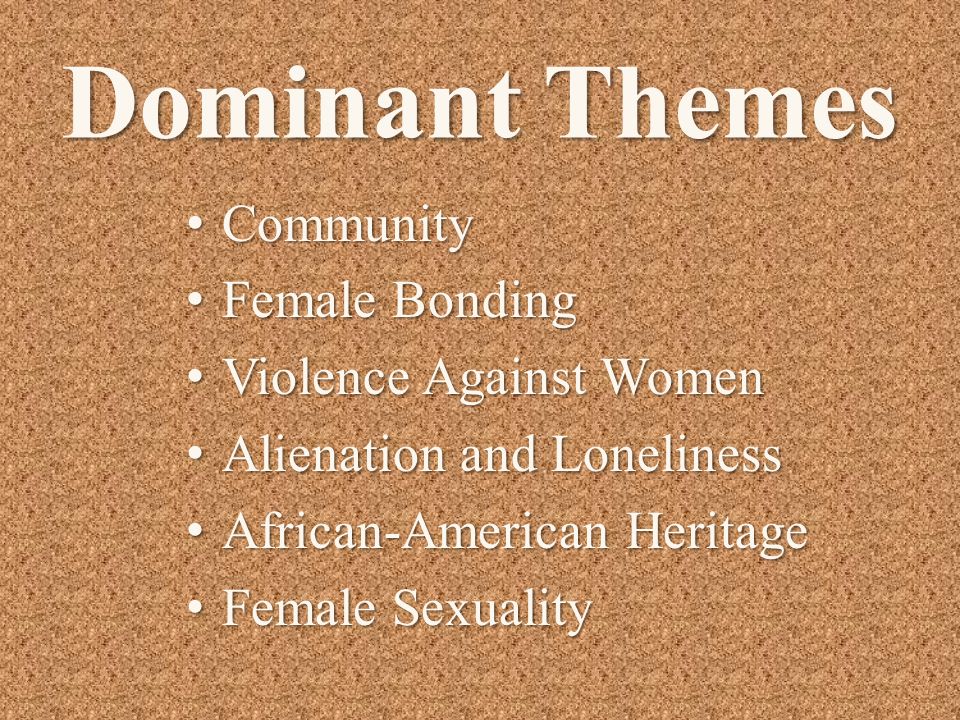 Dominant Themes

• Community
• Female Bonding
• Violence Against Women
• Alienation and Loneliness
• African-American Heritage
• Female Sexuality